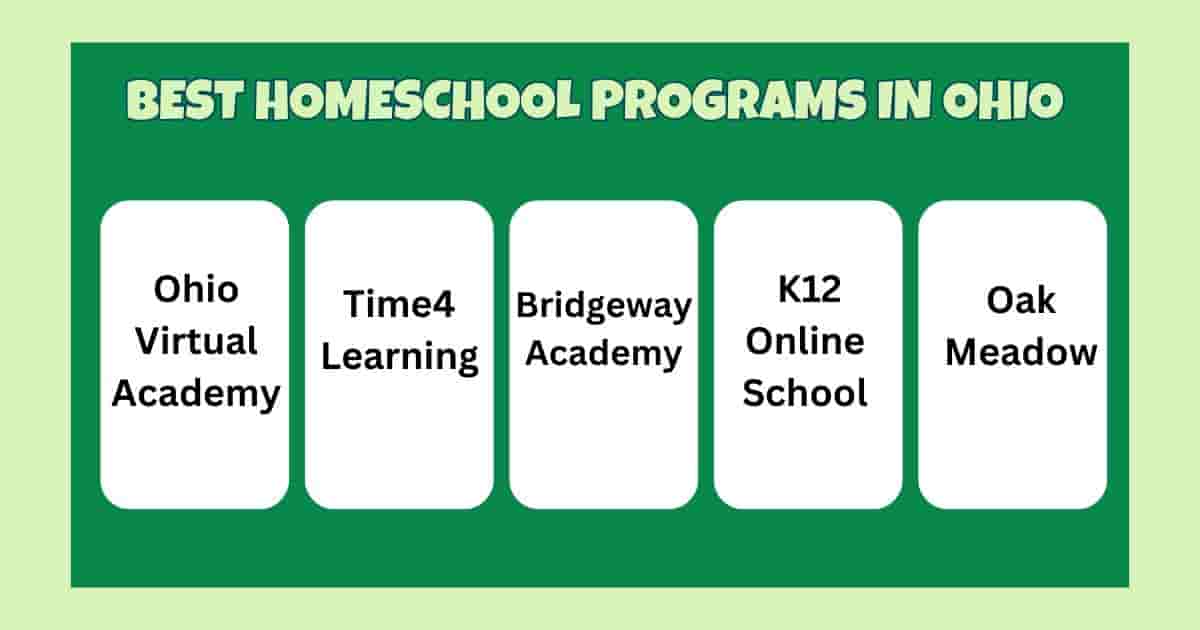 BEST HOMESCHOOL PROGRAMS IN OHIO

Ohio Virtual Academy

Time4 Learning

Bridgeway Academy

K12 Online School

Oak Meadow